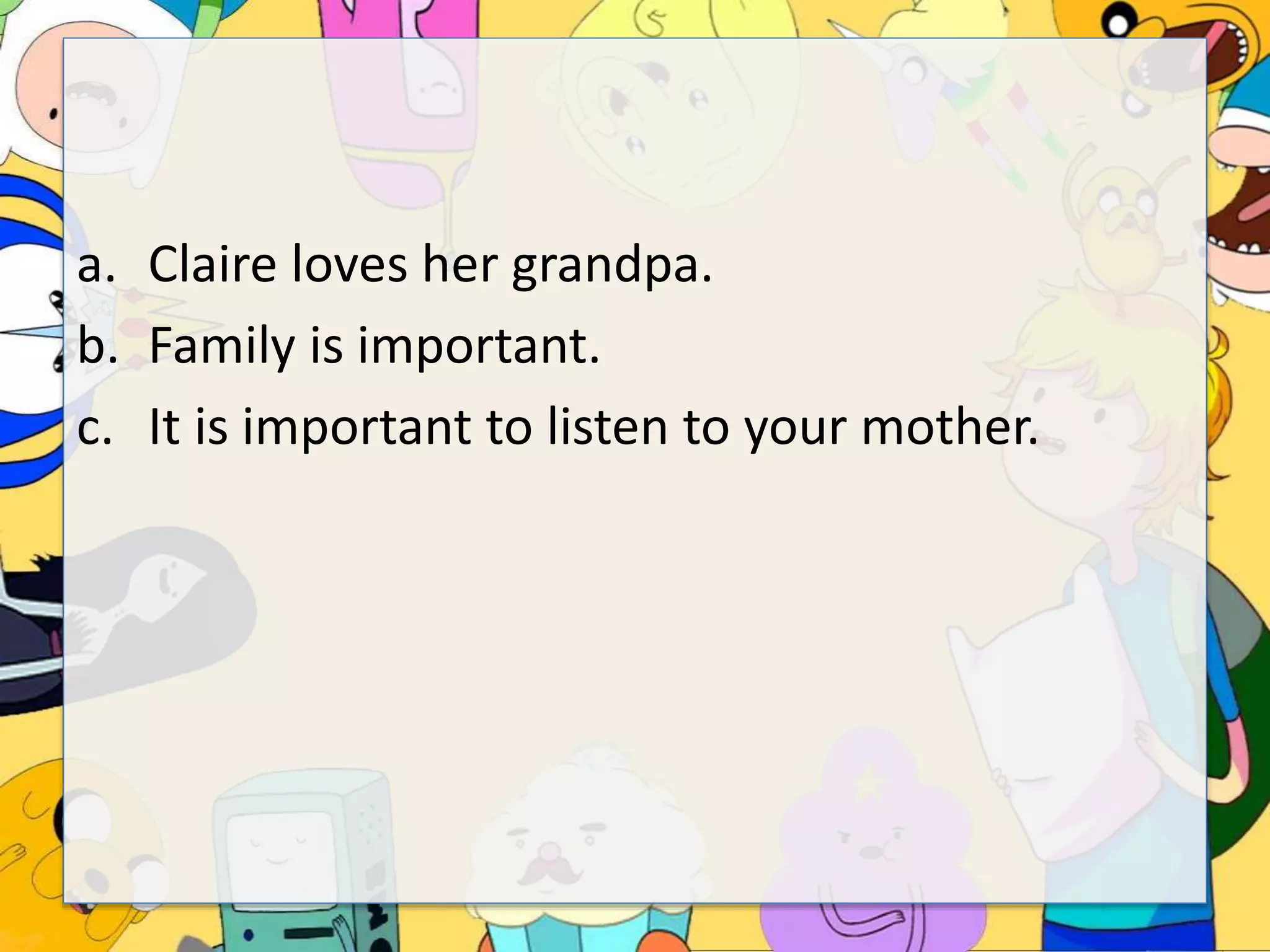 a. Claire loves her grandpa.
b. Family is important.
c. It is important to listen to your mother.